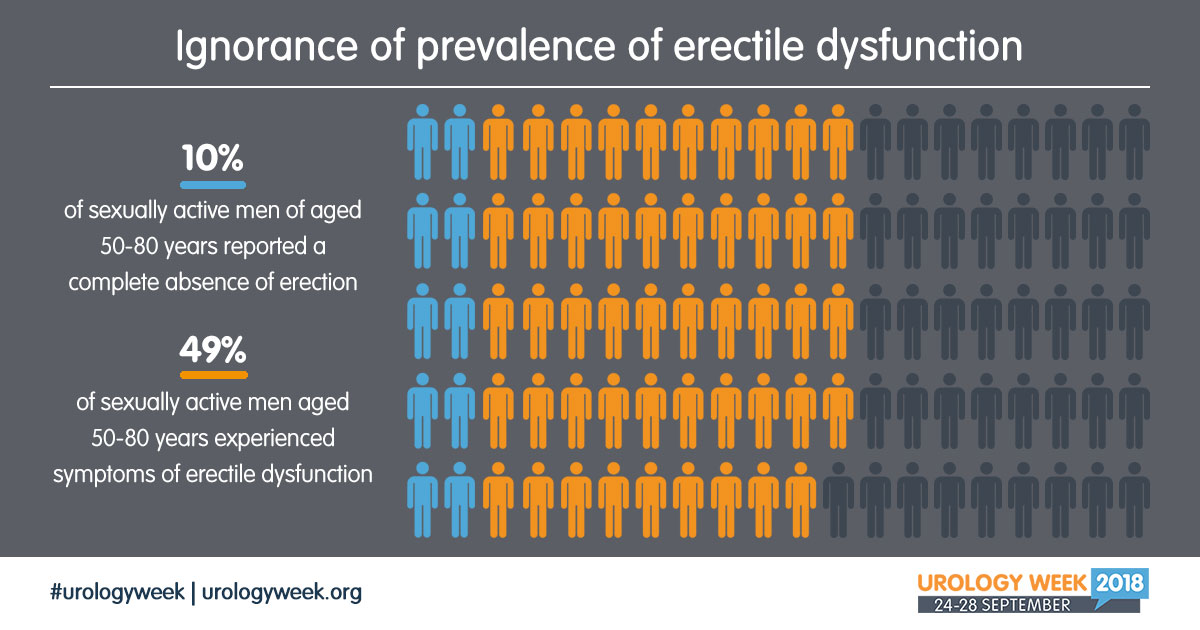 Ignorance of prevalence of erectile dysfunction

10%

of sexually active men of aged 50-80 years reported a complete absence of erection

49%

of sexually active men aged 50-80 years experienced symptoms of erectile dysfunction

#urologyweek | urologyweek.org

UROLOGY WEEK 2018
24-28 SEPTEMBER